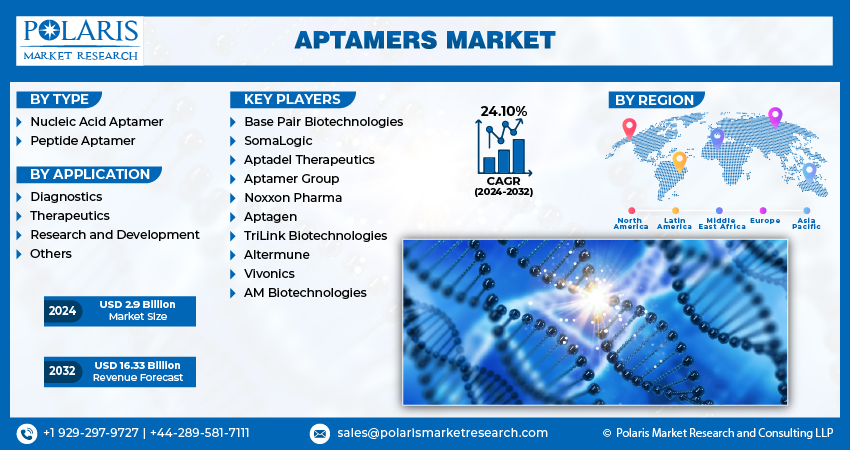 POLARIS
MARKET RESEARCH

APTAMERS MARKET

BY TYPE
Nucleic Acid Aptamer
Peptide Aptamer

BY APPLICATION
Diagnostics
Therapeutics
Research and Development
Others

2024 USD 2.9 Billion Market Size

2032 USD 16.33 Billion Revenue Forecast

KEY PLAYERS
Base Pair Biotechnologies
SomaLogic
Aptadel Therapeutics
Aptamer Group
Noxxon Pharma
Aptagen
TriLink Biotechnologies
Altermune
Vivonics
AM Biotechnologies

24.10%
CAGR
(2024-2032)

BY REGION
North America
Latin America
Middle East Africa
Europe
Asia Pacific

+1 929-297-9727 | +44-289-581-7111
sales@polarismarketresearch.com
© Polaris Market Research and Consulting LLP